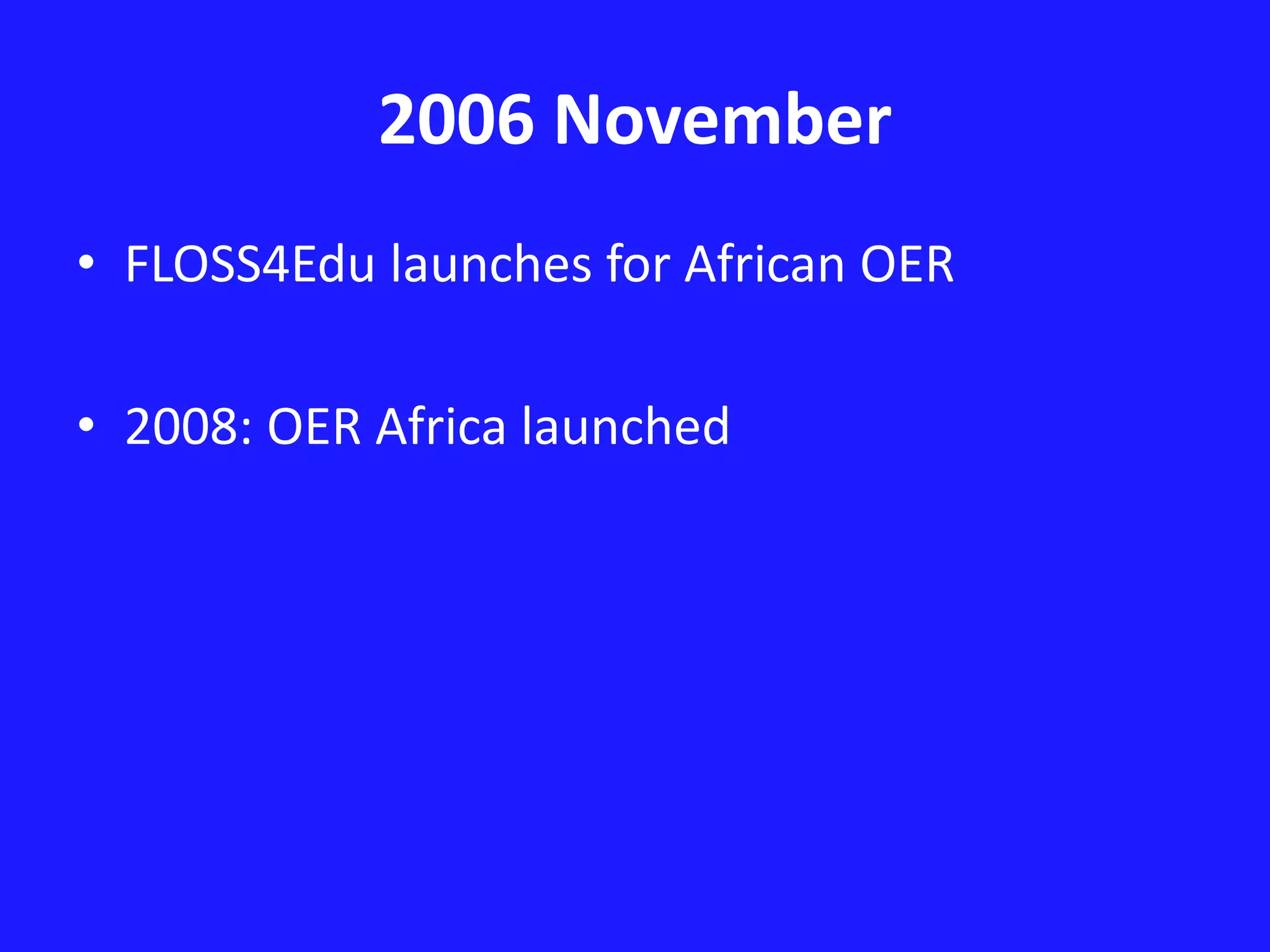 2006 November

• FLOSS4Edu launches for African OER

• 2008: OER Africa launched